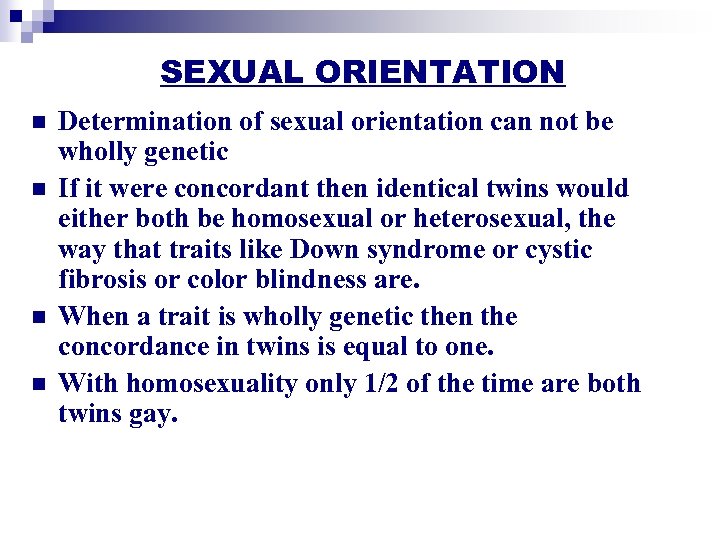 SEXUAL ORIENTATION

- Determination of sexual orientation can not be wholly genetic
- If it were concordant then identical twins would either both be homosexual or heterosexual, the way that traits like Down syndrome or cystic fibrosis or color blindness are.
- When a trait is wholly genetic then the concordance in twins is equal to one.
- With homosexuality only 1/2 of the time are both twins gay.